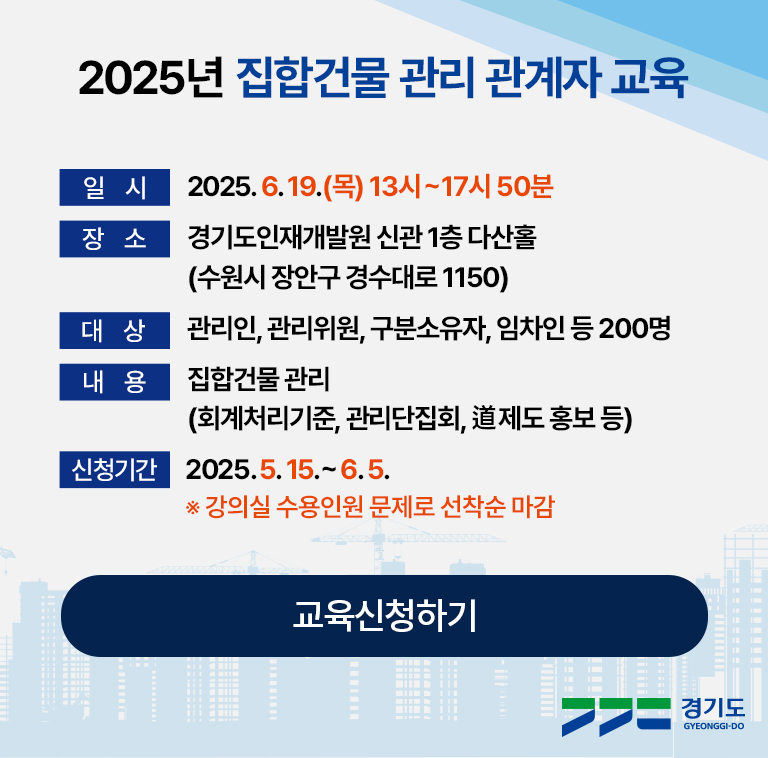 2025년 집합건물 관리 관계자 교육

일 시 2025. 6. 19.(목) 13시 ~17시 50분

장 소 경기도인재개발원 신관 1층 다산홀
(수원시 장안구 경수대로 1150)

대 상 관리인, 관리위원, 구분소유자, 임차인 등 200명

내 용 집합건물 관리
(회계처리기준, 관리단집회, 道 제도 홍보 등)

신청기간 2025. 5. 15. ~ 6. 5.
※ 강의실 수용인원 문제로 선착순 마감

교육신청하기

경기도
GYEONGGI-DO